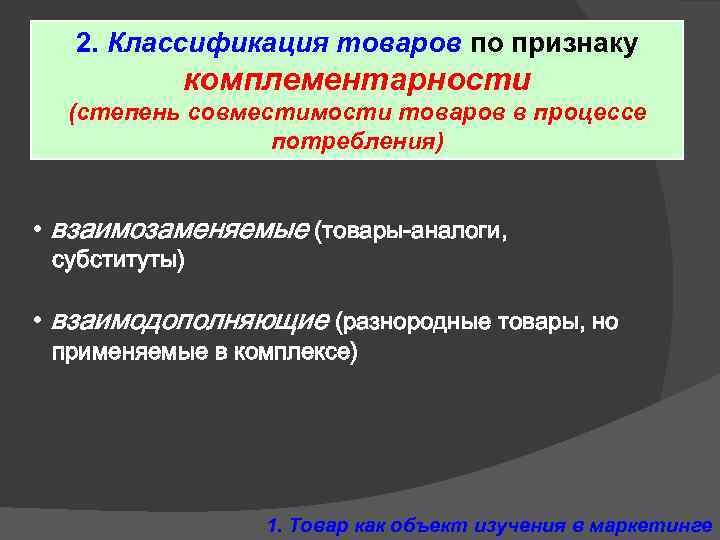 2. Классификация товаров по признаку комплементарности
(степень совместимости товаров в процессе потребления)

• взаимозаменяемые (товары-аналоги, субституты)

• взаимодополняющие (разнородные товары, но применяемые в комплексе)

1. Товар как объект изучения в маркетинге